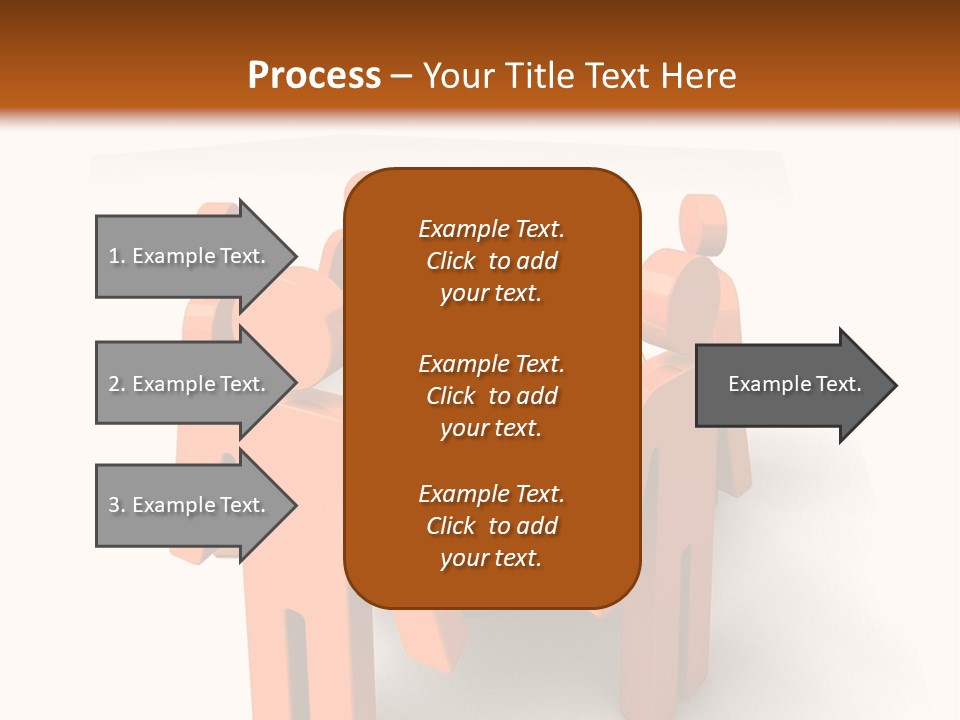 Process – Your Title Text Here

1. Example Text.

2. Example Text.

3. Example Text.

Example Text. Click to add your text.

Example Text. Click to add your text.

Example Text. Click to add your text.

Example Text.